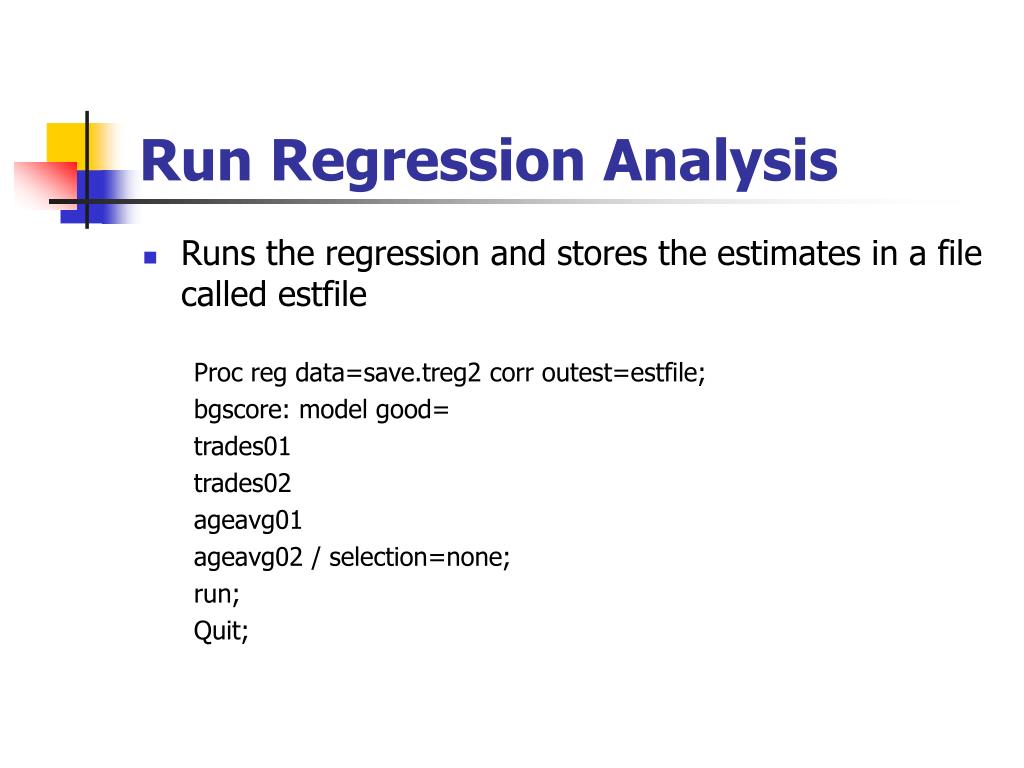 Run Regression Analysis

Runs the regression and stores the estimates in a file called estfile

Proc reg data=save.treg2 corr outest=estfile;
bgscore: model good=
trades01
trades02
ageavg01
ageavg02 / selection=none;
run;
Quit;